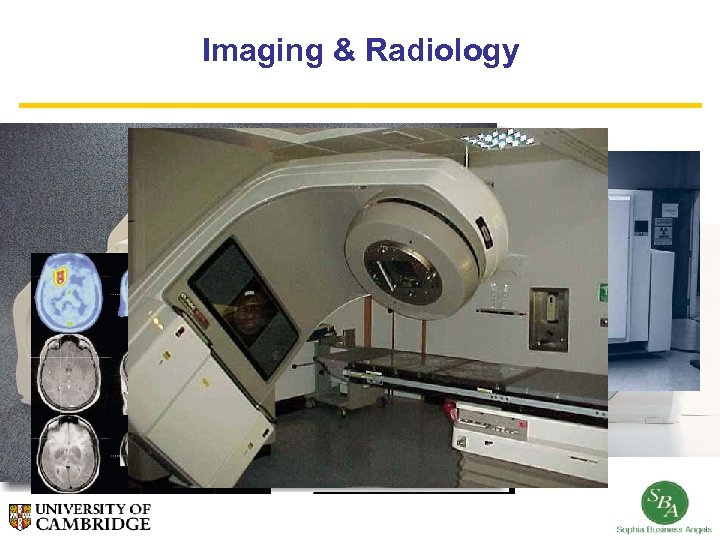 Imaging & Radiology

UNIVERSITY OF CAMBRIDGE

SBA
Sophia Business Angels